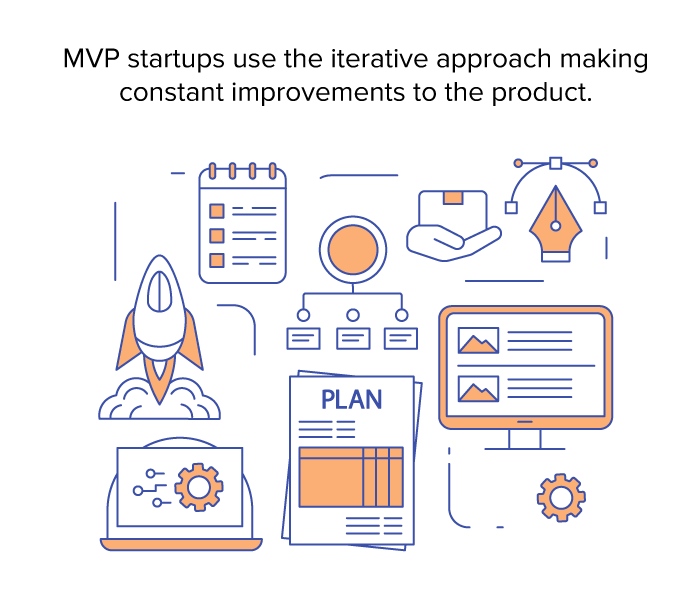 MVP startups use the iterative approach making constant improvements to the product.

PLAN